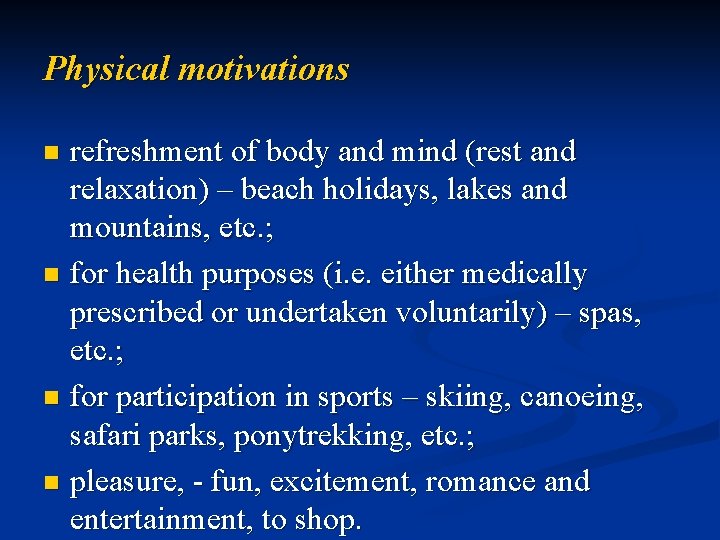 Physical motivations

• refreshment of body and mind (rest and relaxation) – beach holidays, lakes and mountains, etc.;
• for health purposes (i.e. either medically prescribed or undertaken voluntarily) – spas, etc.;
• for participation in sports – skiing, canoeing, safari parks, ponytrekking, etc.;
• pleasure, - fun, excitement, romance and entertainment, to shop.